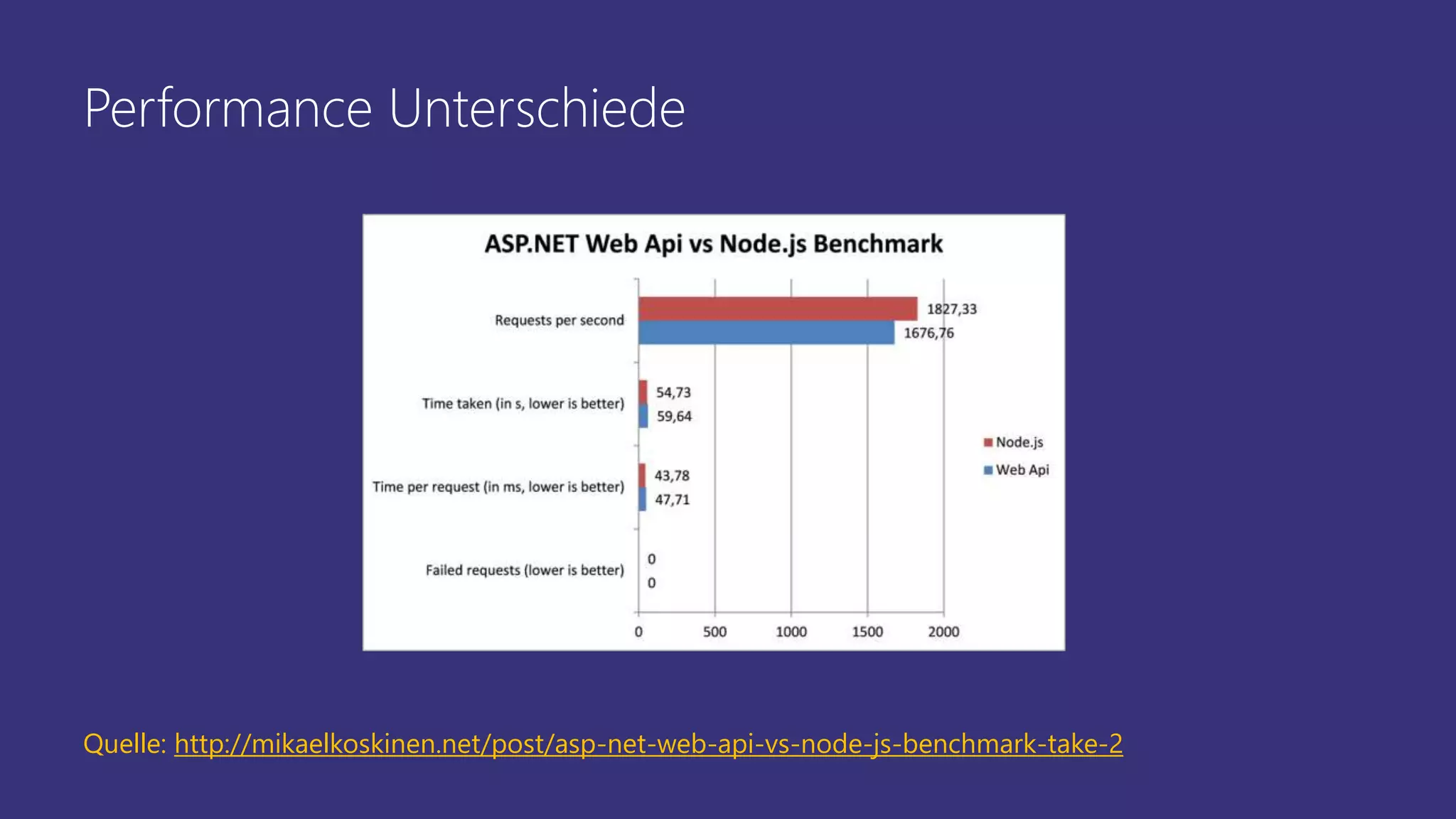 Performance Unterschiede

ASP.NET Web Api vs Node.js Benchmark

Requests per second
1827,33
1676,76

Time taken (in s, lower is better)
54,73
59,64

Time per request (in ms, lower is better)
43,78
47,71

Failed requests (lower is better)
0
0

0 500 1000 1500 2000

Node.js
Web Api

Quelle: http://mikaelkoskinen.net/post/asp-net-web-api-vs-node-js-benchmark-take-2